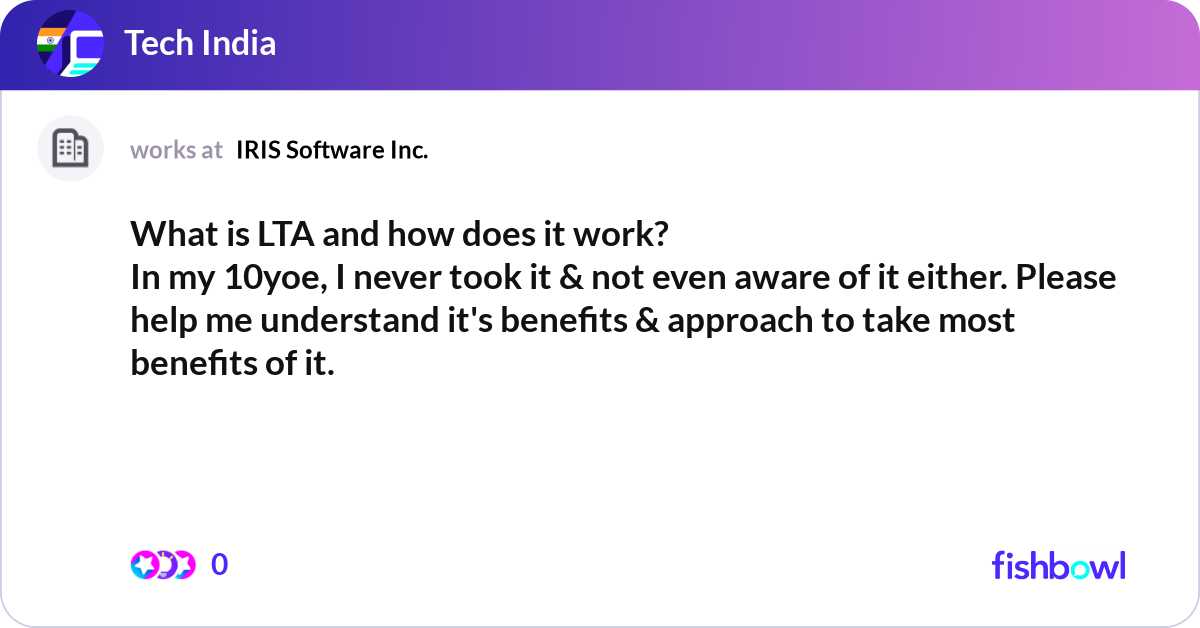 Tech India

works at IRIS Software Inc.

What is LTA and how does it work?
In my 10yoe, I never took it & not even aware of it either. Please help me understand it's benefits & approach to take most benefits of it.

0

fishbowl